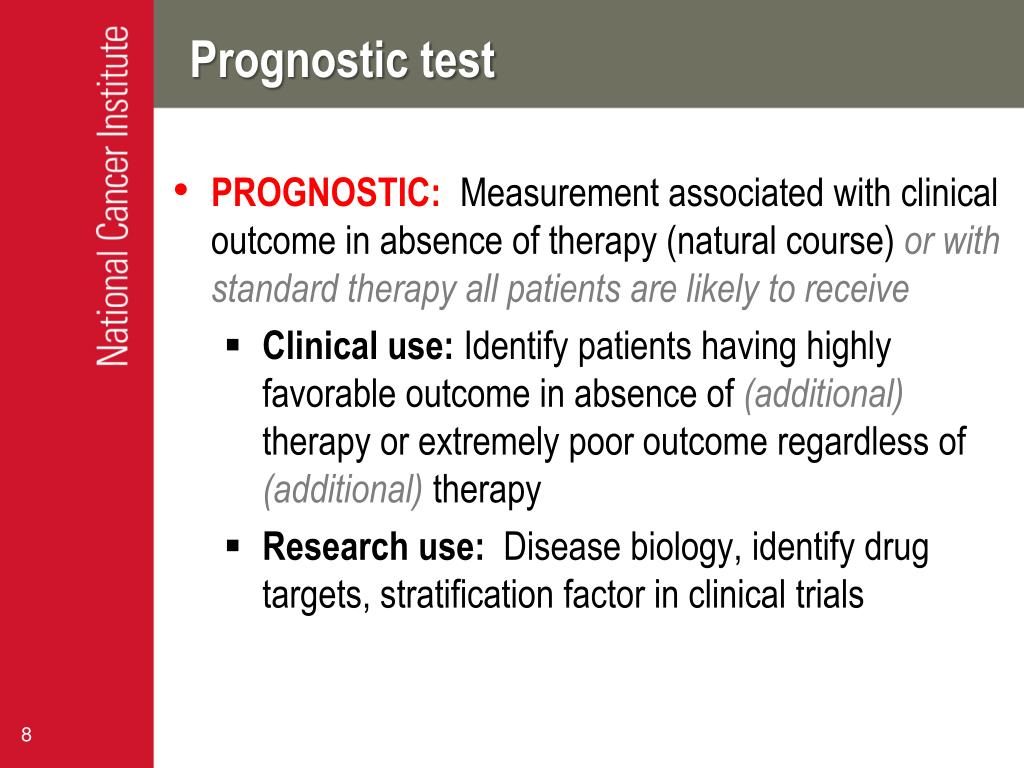 National Cancer Institute

Prognostic test

• PROGNOSTIC: Measurement associated with clinical outcome in absence of therapy (natural course) or with standard therapy all patients are likely to receive

▪ Clinical use: Identify patients having highly favorable outcome in absence of (additional) therapy or extremely poor outcome regardless of (additional) therapy

▪ Research use: Disease biology, identify drug targets, stratification factor in clinical trials

8